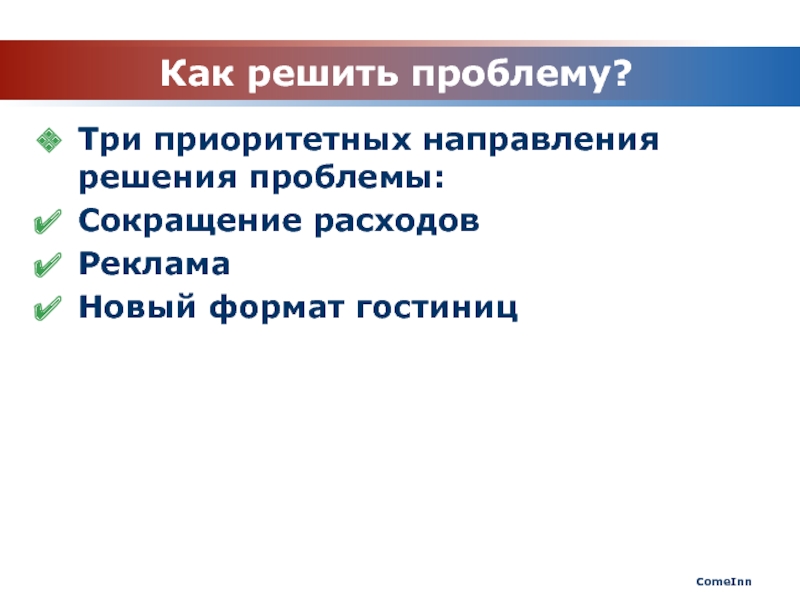 Как решить проблему?

Три приоритетных направления решения проблемы:

Сокращение расходов

Реклама

Новый формат гостиниц

ComeInn